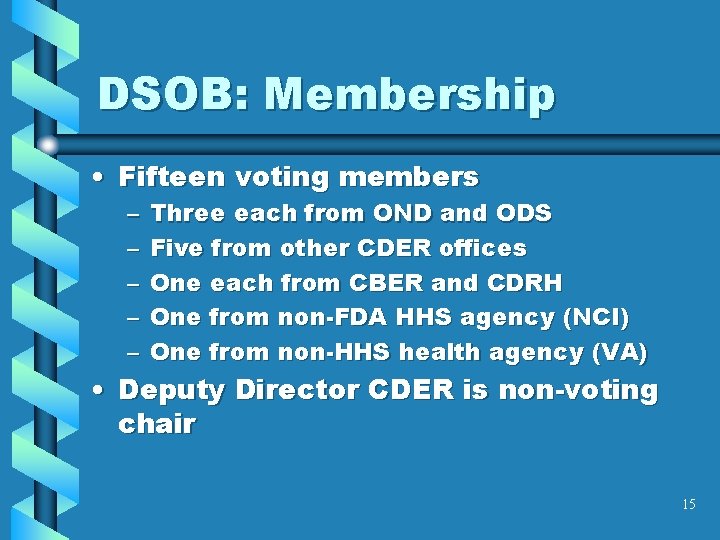 DSOB: Membership

• Fifteen voting members
– Three each from OND and ODS
– Five from other CDER offices
– One each from CBER and CDRH
– One from non-FDA HHS agency (NCI)
– One from non-HHS health agency (VA)
• Deputy Director CDER is non-voting chair

15